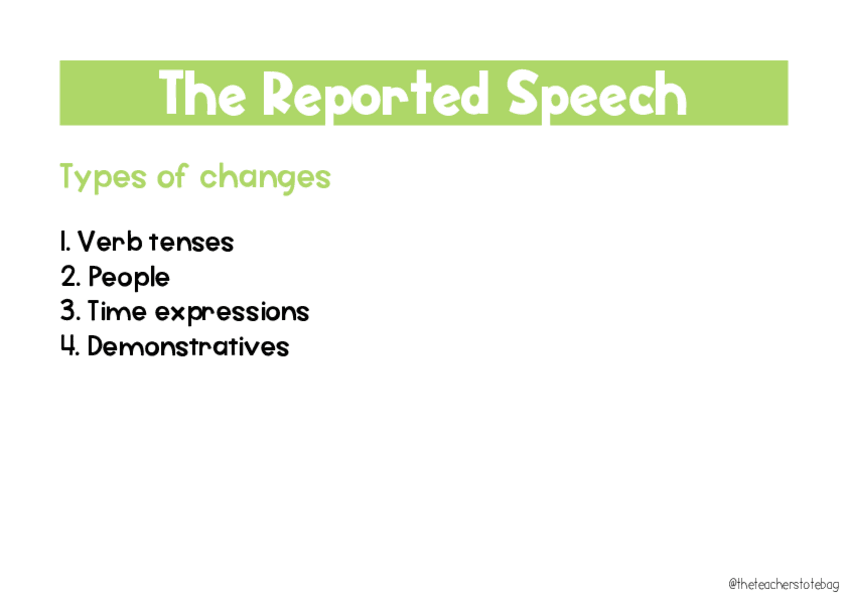 The Reported Speech

Types of changes

1. Verb tenses
2. People
3. Time expressions
4. Demonstratives

@theteacherstotebag